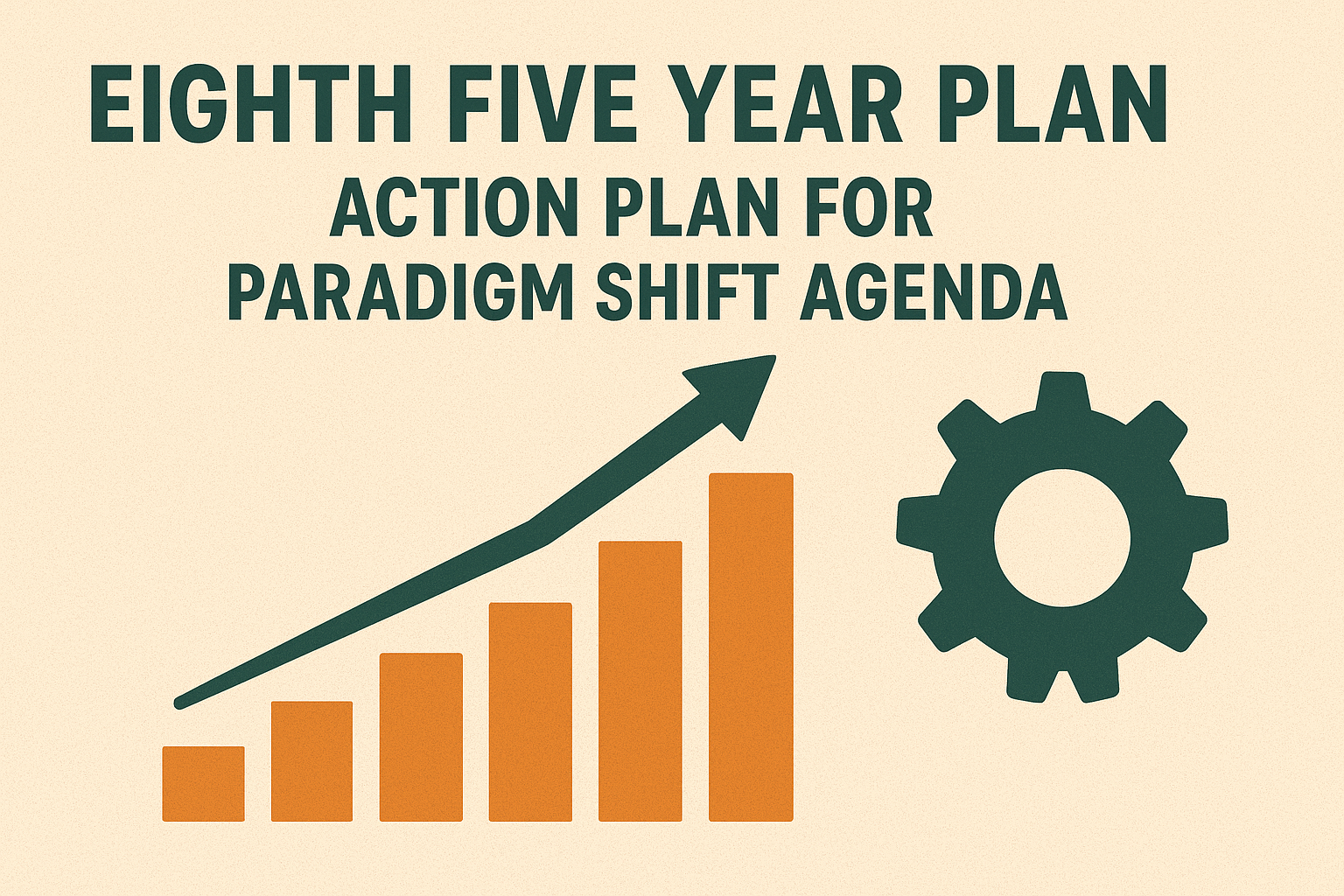 EIGHTH FIVE YEAR PLAN

ACTION PLAN FOR PARADIGM SHIFT AGENDA